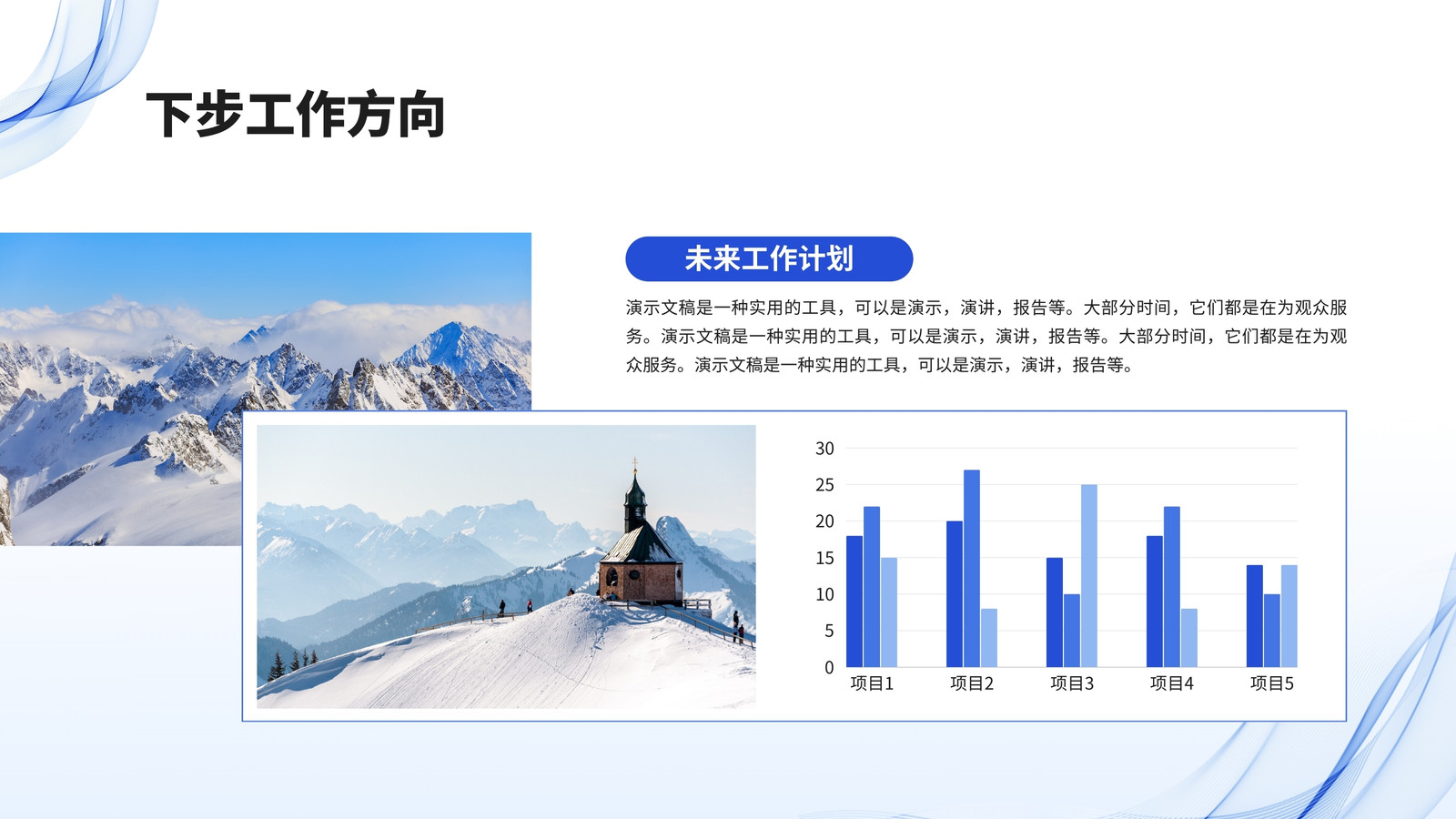 下步工作方向

未来工作计划

演示文稿是一种实用的工具，可以是演示，演讲，报告等。大部分时间，它们都是在为观众服务。演示文稿是一种实用的工具，可以是演示，演讲，报告等。大部分时间，它们都是在为观众服务。演示文稿是一种实用的工具，可以是演示，演讲，报告等。

30
25
20
15
10
5
0
项目1 项目2 项目3 项目4 项目5